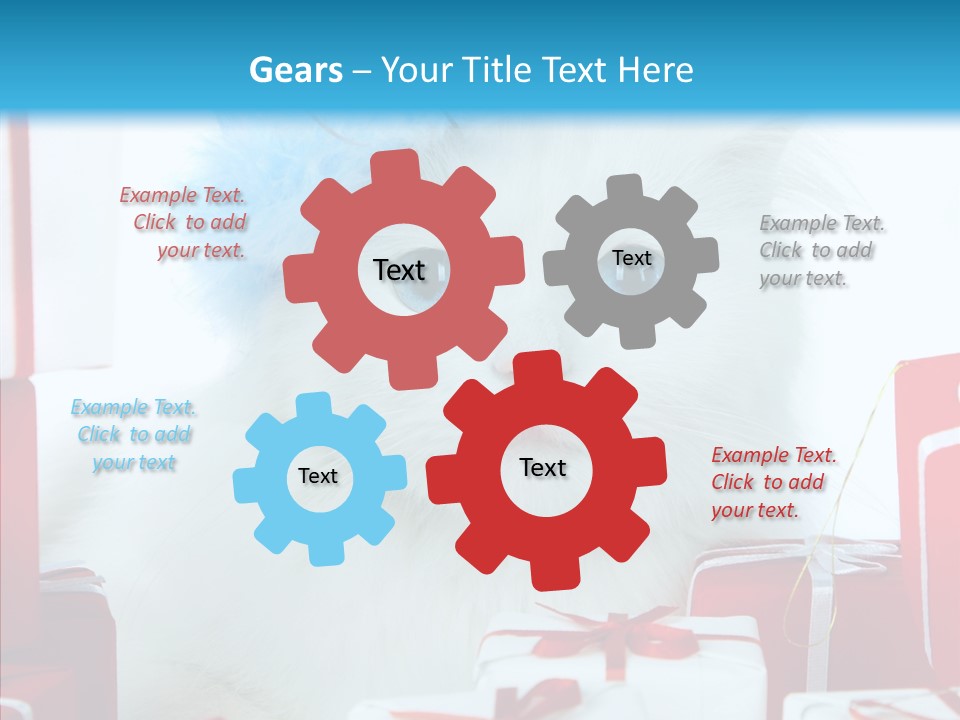 Gears – Your Title Text Here

Example Text. Click to add your text.

Text

Text

Example Text. Click to add your text.

Example Text. Click to add your text

Text

Text

Example Text. Click to add your text.